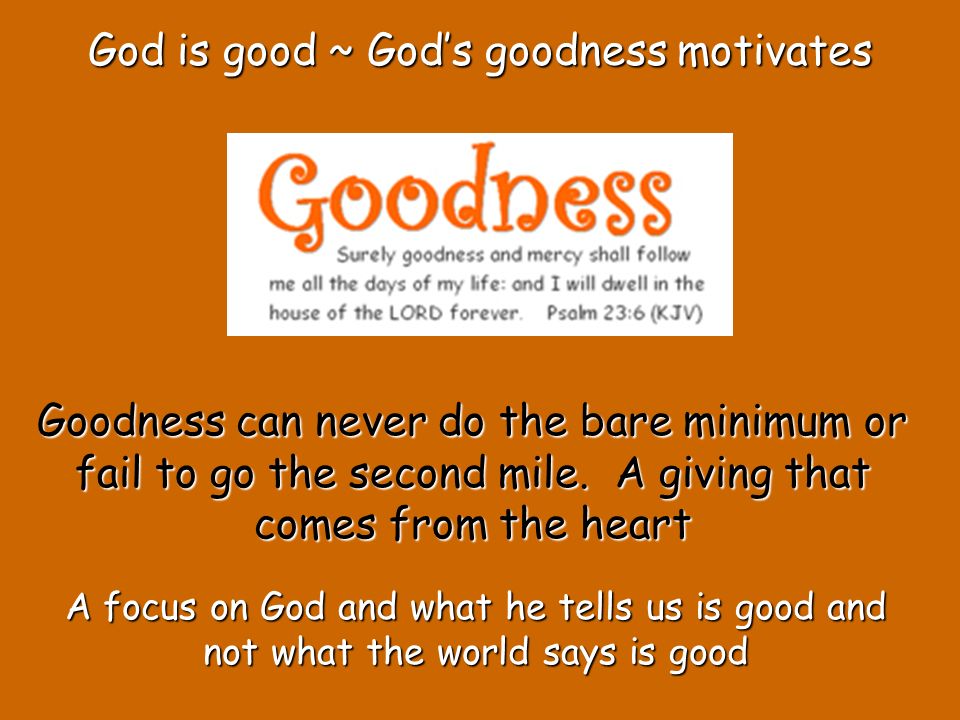 God is good ~ God's goodness motivates

Goodness

Surely goodness and mercy shall follow me all the days of my life: and I will dwell in the house of the LORD forever. Psalm 23:6 (KJV)

Goodness can never do the bare minimum or fail to go the second mile. A giving that comes from the heart

A focus on God and what he tells us is good and not what the world says is good